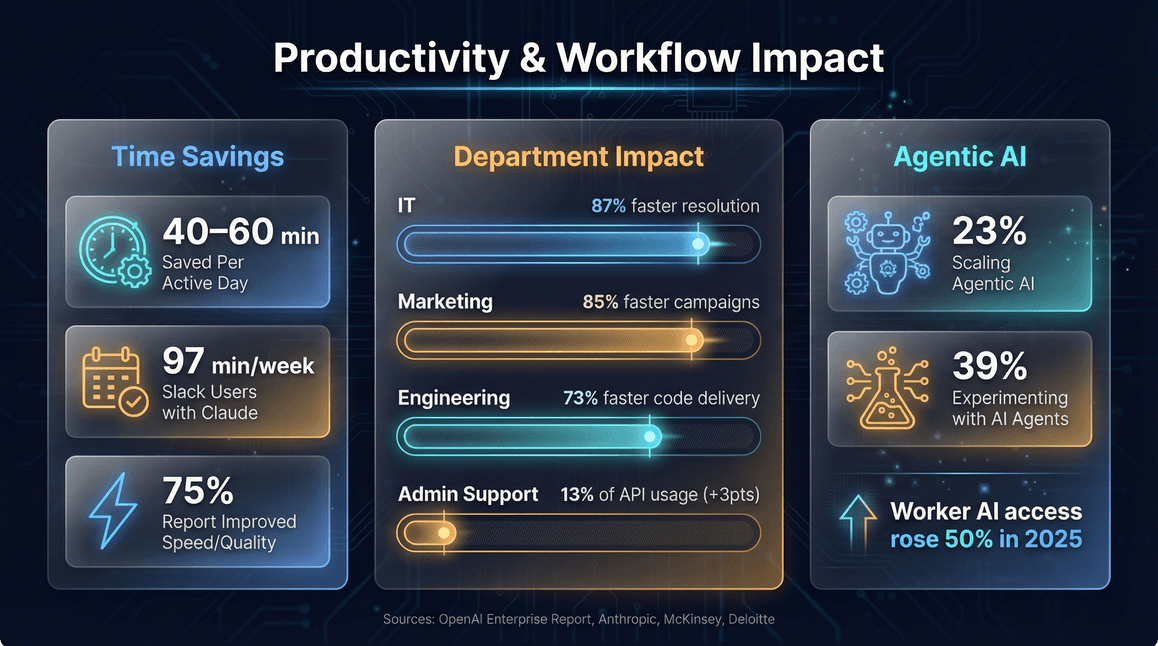 Productivity & Workflow Impact

Time Savings

40–60 min
Saved Per Active Day

97 min/week
Slack Users with Claude

75%
Report Improved Speed/Quality

Department Impact

IT 87% faster resolution

Marketing 85% faster campaigns

Engineering 73% faster code delivery

Admin Support 13% of API usage (+3pts)

Agentic AI

23%
Scaling Agentic AI

39%
Experimenting with AI Agents

Worker AI access rose 50% in 2025

Sources: OpenAI Enterprise Report, Anthropic, McKinsey, Deloitte